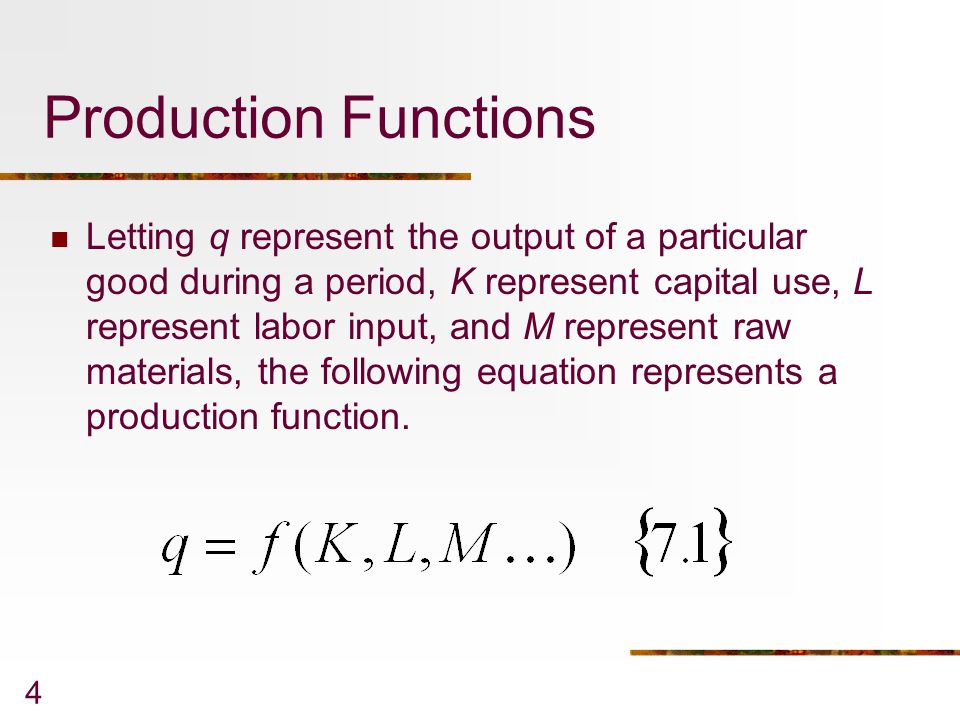 Production Functions

Letting $q$ represent the output of a particular good during a period, $K$ represent capital use, $L$ represent labor input, and $M$ represent raw materials, the following equation represents a production function.

$q = f(K, L, M \ldots) \quad \{7.1\}$

4